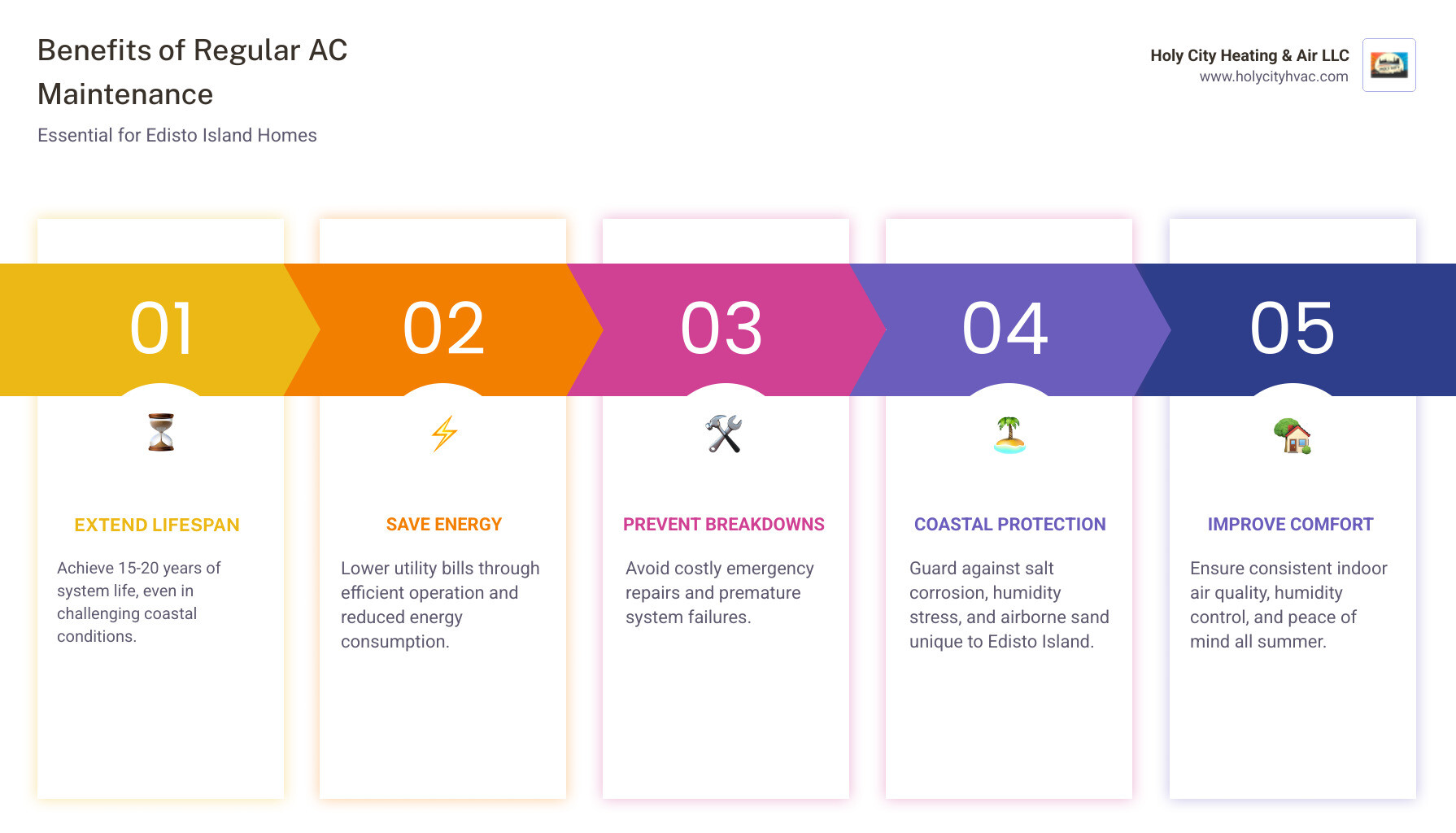 Benefits of Regular AC Maintenance

Essential for Edisto Island Homes

Holy City Heating & Air LLC
www.holycityhvac.com

01

EXTEND LIFESPAN

Achieve 15-20 years of system life, even in challenging coastal conditions.

02

SAVE ENERGY

Lower utility bills through efficient operation and reduced energy consumption.

03

PREVENT BREAKDOWNS

Avoid costly emergency repairs and premature system failures.

04

COASTAL PROTECTION

Guard against salt corrosion, humidity stress, and airborne sand unique to Edisto Island.

05

IMPROVE COMFORT

Ensure consistent indoor air quality, humidity control, and peace of mind all summer.